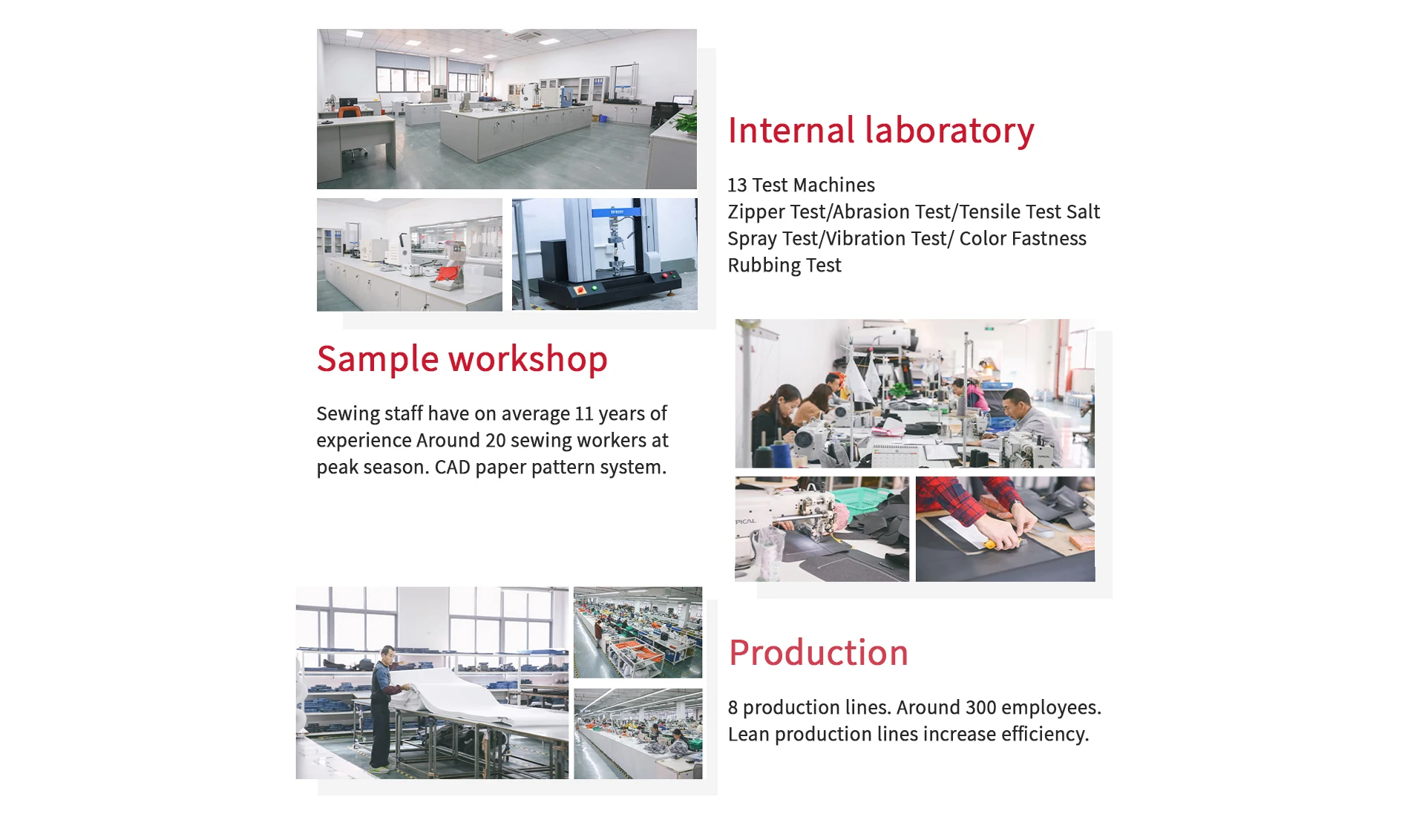 Internal laboratory

13 Test Machines
Zipper Test/Abrasion Test/Tensile Test Salt Spray Test/Vibration Test/ Color Fastness Rubbing Test

Sample workshop

Sewing staff have on average 11 years of experience Around 20 sewing workers at peak season. CAD paper pattern system.

PICAL

Production

8 production lines. Around 300 employees. Lean production lines increase efficiency.